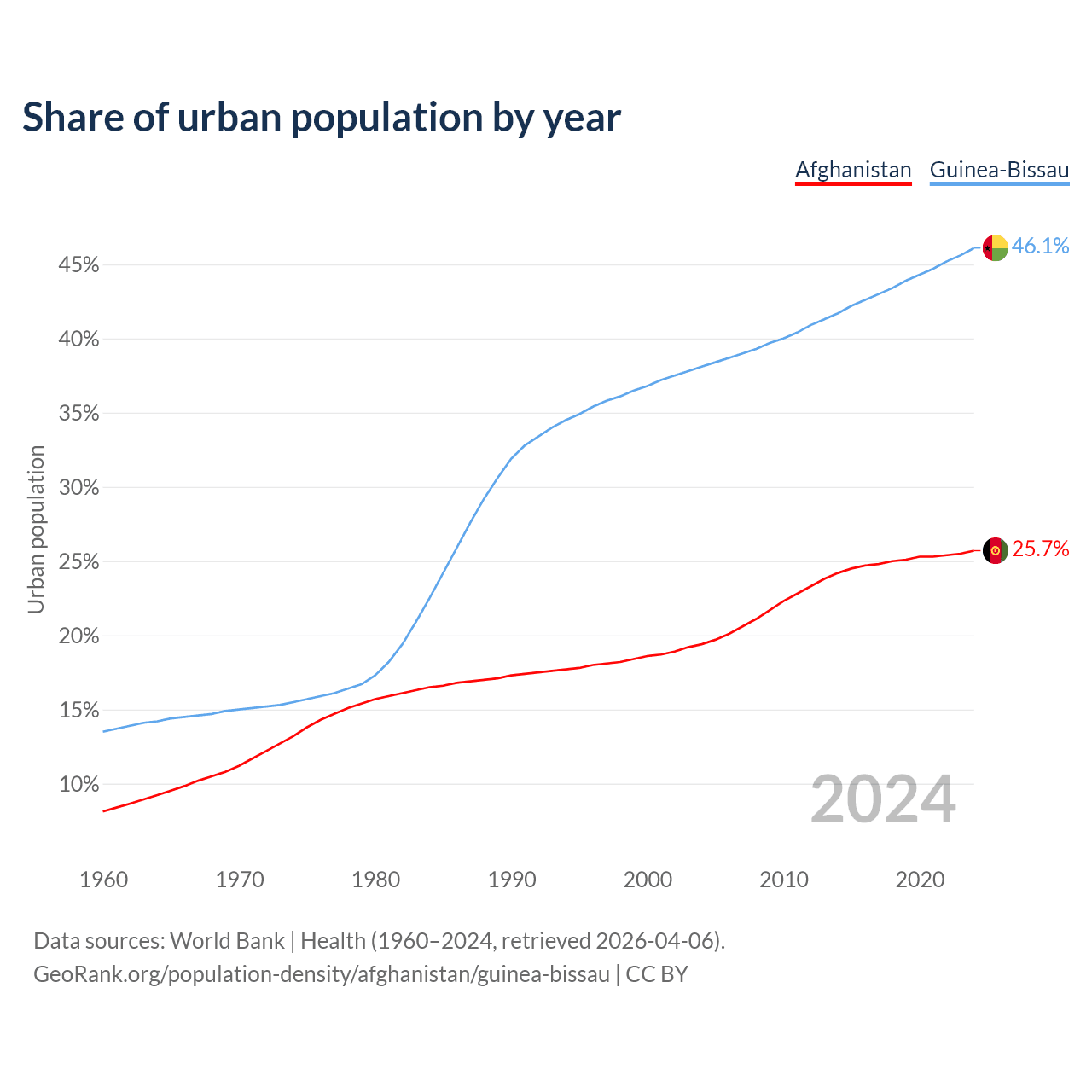 Share of urban population by year

Afghanistan Guinea-Bissau

Urban population

45%
40%
35%
30%
25%
20%
15%
10%

46.1%
25.7%

2024

1960 1970 1980 1990 2000 2010 2020

Data sources: World Bank | Health (1960–2024, retrieved 2026-04-06).
GeoRank.org/population-density/afghanistan/guinea-bissau | CC BY